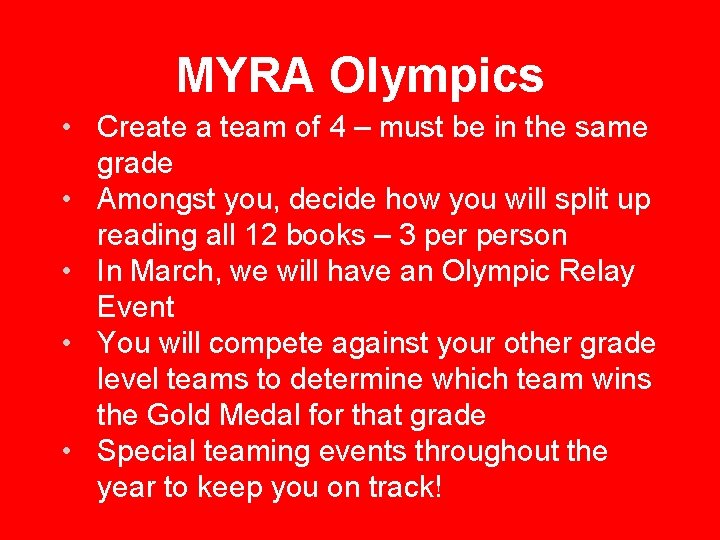 MYRA Olympics

• Create a team of 4 – must be in the same grade
• Amongst you, decide how you will split up reading all 12 books – 3 per person
• In March, we will have an Olympic Relay Event
• You will compete against your other grade level teams to determine which team wins the Gold Medal for that grade
• Special teaming events throughout the year to keep you on track!